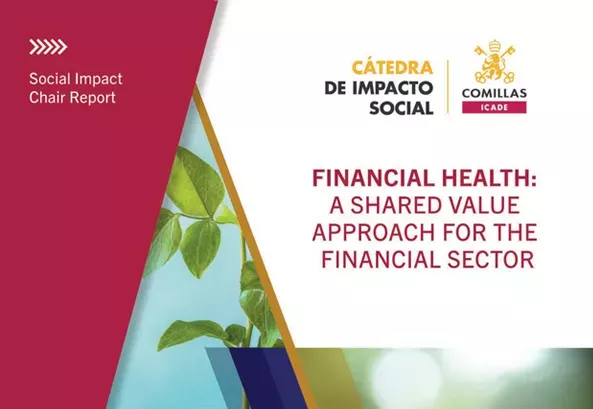 Social Impact Chair Report

CÁTEDRA DE IMPACTO SOCIAL

COMILLAS ICADE

FINANCIAL HEALTH: A SHARED VALUE APPROACH FOR THE FINANCIAL SECTOR